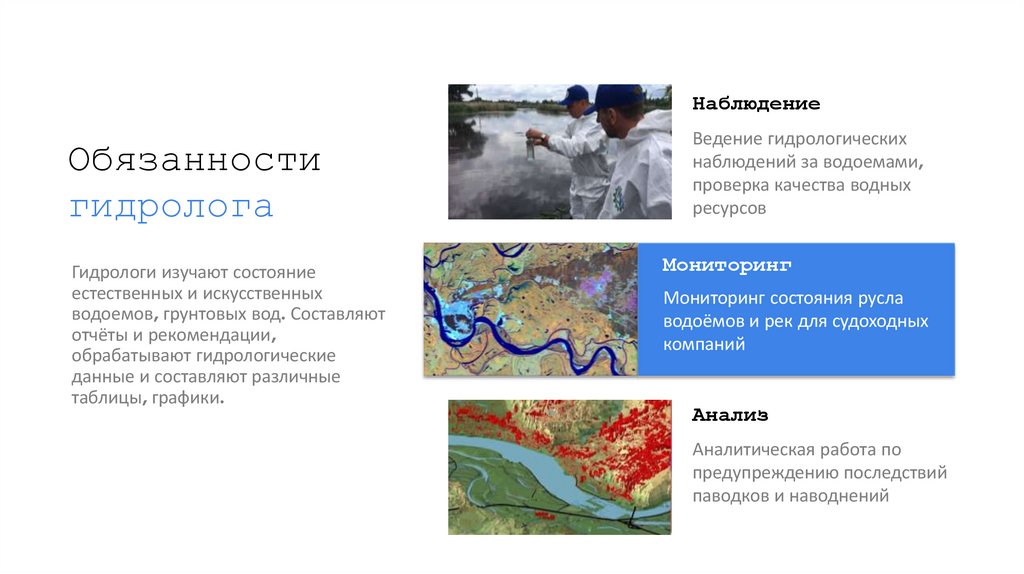 Обязанности гидролога

Гидрологи изучают состояние естественных и искусственных водоемов, грунтовых вод. Составляют отчёты и рекомендации, обрабатывают гидрологические данные и составляют различные таблицы, графики.

Наблюдение

Ведение гидрологических наблюдений за водоемами, проверка качества водных ресурсов

Мониторинг

Мониторинг состояния русла водоёмов и рек для судоходных компаний

Анализ

Аналитическая работа по предупреждению последствий паводков и наводнений